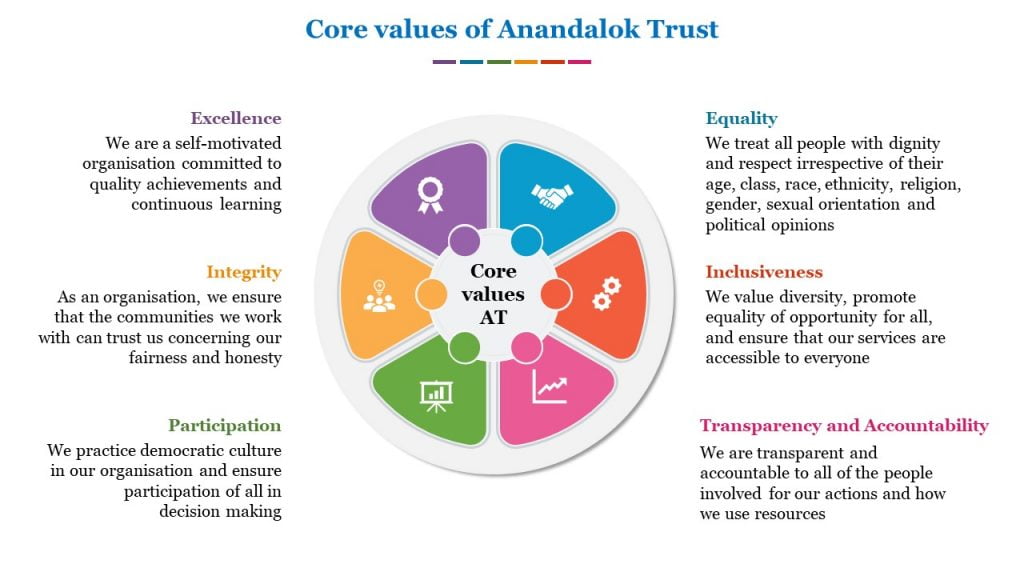 Core values of Anandalok Trust

Excellence
We are a self-motivated organisation committed to quality achievements and continuous learning

Integrity
As an organisation, we ensure that the communities we work with can trust us concerning our fairness and honesty

Participation
We practice democratic culture in our organisation and ensure participation of all in decision making

Core values AT

Equality
We treat all people with dignity and respect irrespective of their age, class, race, ethnicity, religion, gender, sexual orientation and political opinions

Inclusiveness
We value diversity, promote equality of opportunity for all, and ensure that our services are accessible to everyone

Transparency and Accountability
We are transparent and accountable to all of the people involved for our actions and how we use resources